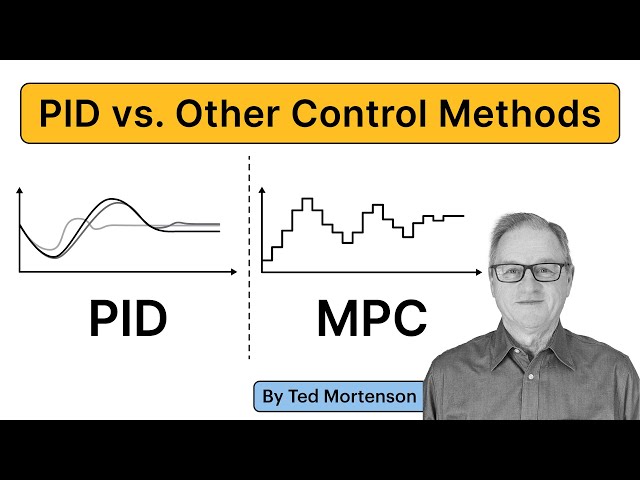 PID vs. Other Control Methods

PID

MPC

By Ted Mortenson